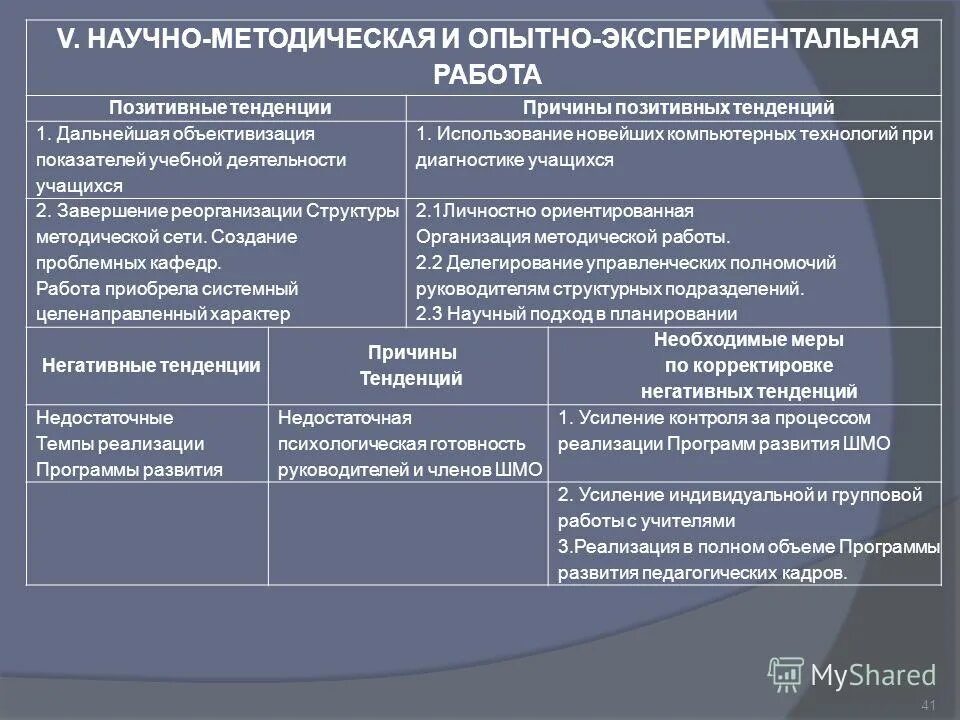 V. НАУЧНО-МЕТОДИЧЕСКАЯ И ОПЫТНО-ЭКСПЕРИМЕНТАЛЬНАЯ РАБОТА

| Позитивные тенденции | Причины позитивных тенденций |
|---|---|
| 1. Дальнейшая объективизация показателей учебной деятельности учащихся | 1. Использование новейших компьютерных технологий при диагностике учащихся |
| 2. Завершение реорганизации Структуры методической сети. Создание проблемных кафедр. Работа приобрела системный целенаправленный характер | 2.1Личностно ориентированная Организация методической работы. 2.2 Делегирование управленческих полномочий руководителям структурных подразделений. 2.3 Научный подход в планировании |

| Негативные тенденции | Причины Тенденций | Необходимые меры по корректировке негативных тенденций |
|---|---|---|
| Недостаточные Темпы реализации Программы развития | Недостаточная психологическая готовность руководителей и членов ШМО | 1. Усиление контроля за процессом реализации Программ развития ШМО |
| | | 2. Усиление индивидуальной и групповой работы с учителями 3.Реализация в полном объеме Программы развития педагогических кадров. |

MyShared

41